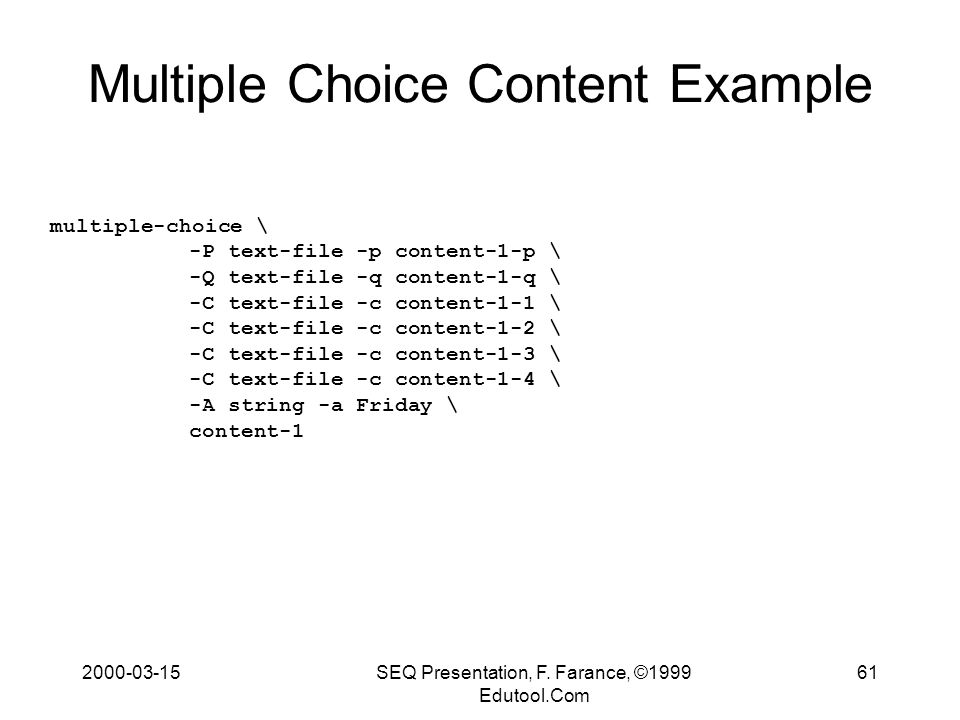 Multiple Choice Content Example

multiple-choice \
-P text-file -p content-1-p \
-Q text-file -q content-1-q \
-C text-file -c content-1-1 \
-C text-file -c content-1-2 \
-C text-file -c content-1-3 \
-C text-file -c content-1-4 \
-A string -a Friday \
content-1

2000-03-15

SEQ Presentation, F. Farance, ©1999 Edutool.Com

61